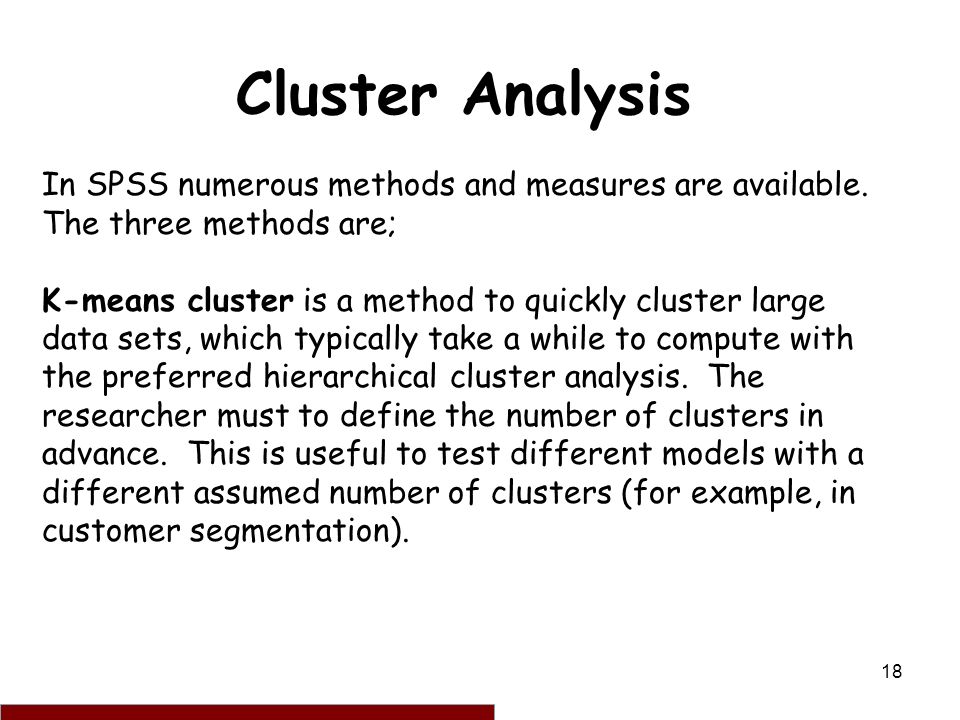 Cluster Analysis

In SPSS numerous methods and measures are available. The three methods are;

K-means cluster is a method to quickly cluster large data sets, which typically take a while to compute with the preferred hierarchical cluster analysis. The researcher must to define the number of clusters in advance. This is useful to test different models with a different assumed number of clusters (for example, in customer segmentation).

18